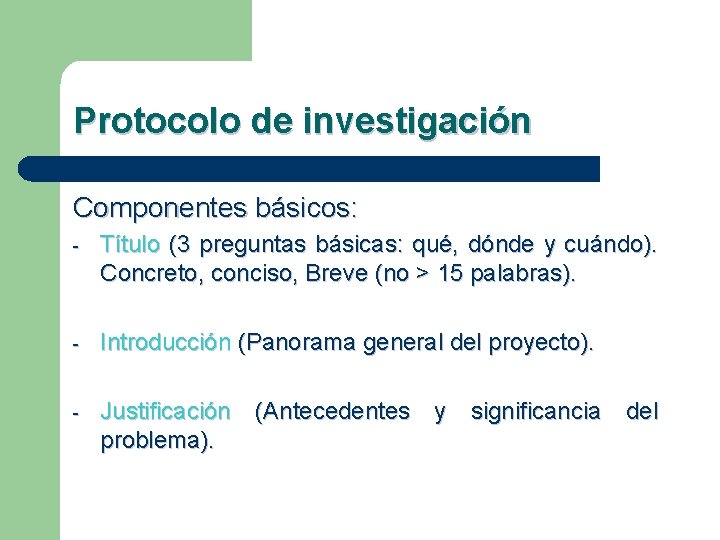 Protocolo de investigación

Componentes básicos:

- Título (3 preguntas básicas: qué, dónde y cuándo). Concreto, conciso, Breve (no > 15 palabras).

- Introducción (Panorama general del proyecto).

- Justificación (Antecedentes y significancia del problema).